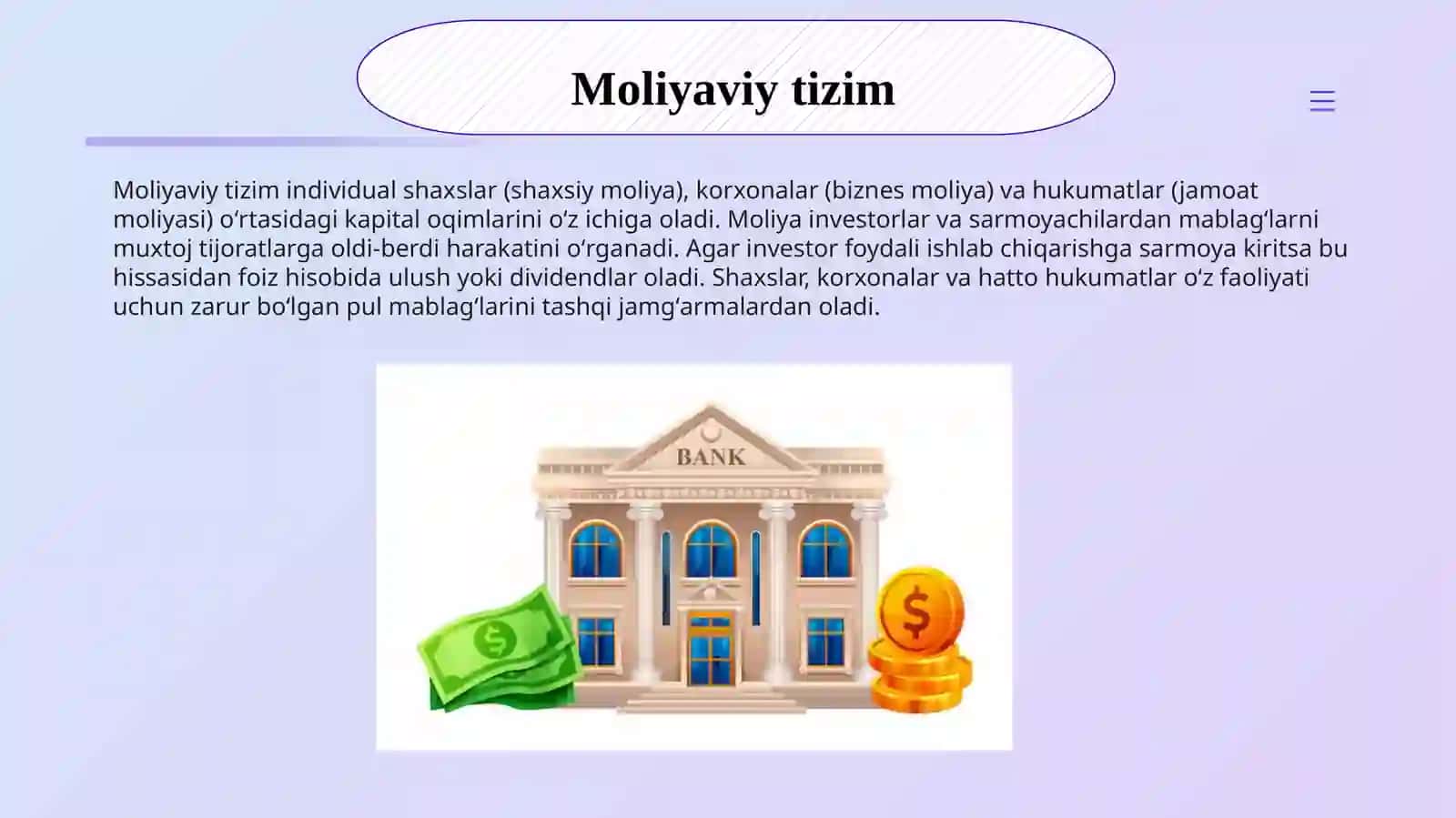 Moliyaviy tizim

Moliyaviy tizim individual shaxslar (shaxsiy moliya), korxonalar (biznes moliya) va hukumatlar (jamoat moliyasi) oʻrtasidagi kapital oqimlarini oʻz ichiga oladi. Moliya investorlar va sarmoyachilardan mablagʻlarni muxtoj tijoratlarga oldi-berdi harakatini oʻrganadi. Agar investor foydali ishlab chiqarishga sarmoya kiritsa bu hissasidan foiz hisobida ulush yoki dividendlar oladi. Shaxslar, korxonalar va hatto hukumatlar oʻz faoliyati uchun zarur boʻlgan pul mablagʻlarini tashqi jamgʻarmalardan oladi.

BANK

$

$